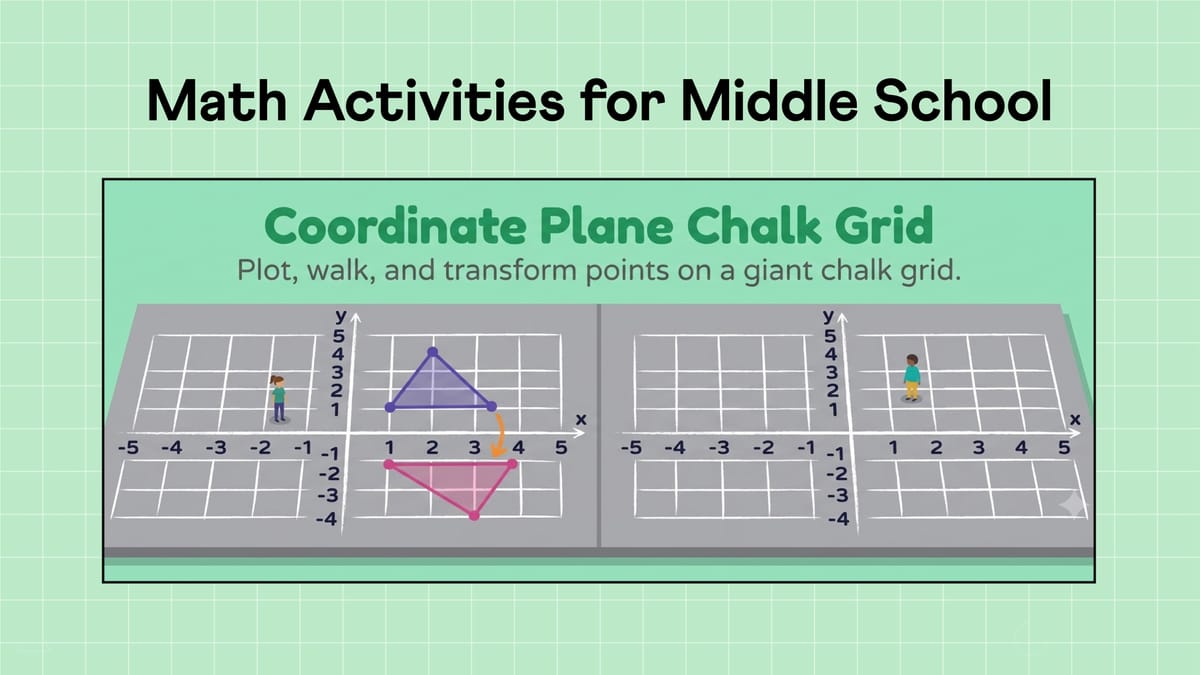 Math Activities for Middle School

Coordinate Plane Chalk Grid

Plot, walk, and transform points on a giant chalk grid.

y
5
4
3
2
1
x
-5 -4 -3 -2 -1
1 2 3 4 5
-1
-2
-3
-4

y
5
4
3
2
1
x
-5 -4 -3 -2 -1
1 2 3 4 5
-1
-2
-3
-4